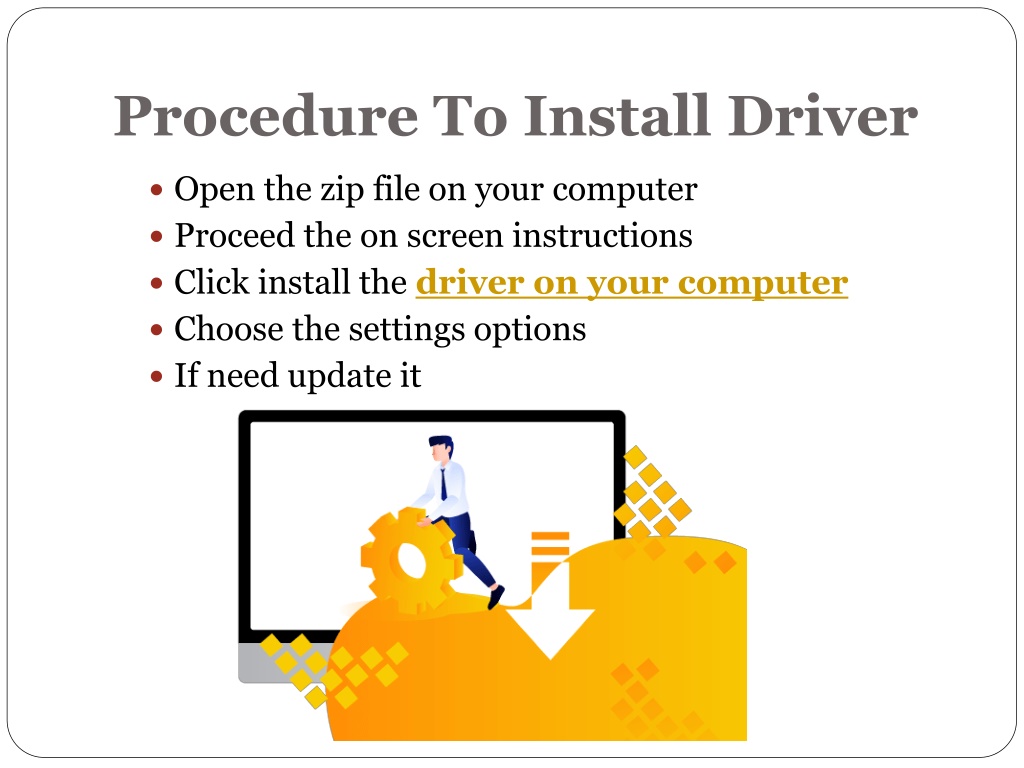 Procedure To Install Driver

- Open the zip file on your computer
- Proceed the on screen instructions
- Click install the driver on your computer
- Choose the settings options
- If need update it